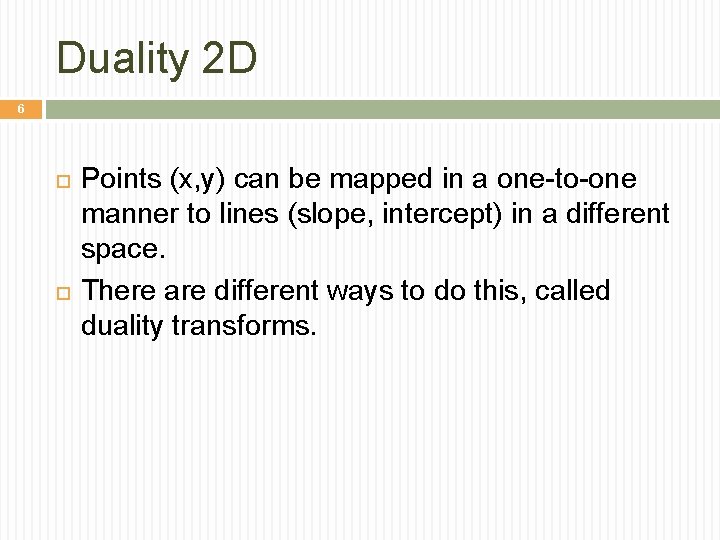 Duality 2D

6

Points (x,y) can be mapped in a one-to-one manner to lines (slope, intercept) in a different space.

There are different ways to do this, called duality transforms.